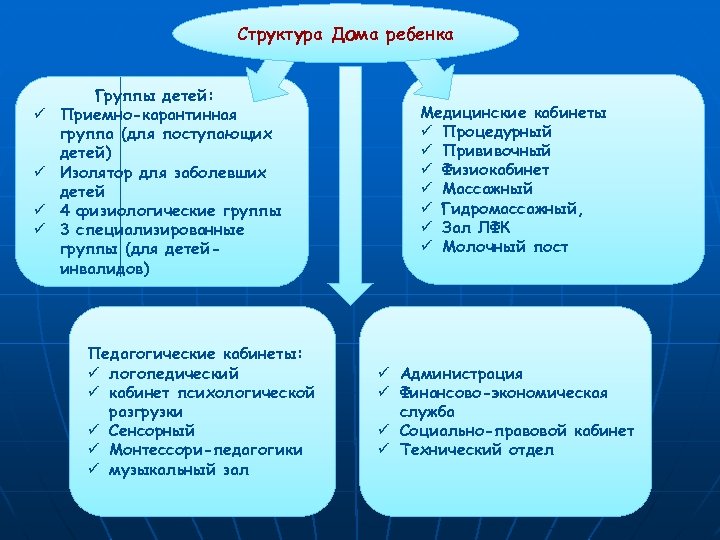 Структура Дома ребенка

Группы детей:
✓ Приемно-карантинная группа (для поступающих детей)
✓ Изолятор для заболевших детей
✓ 4 физиологические группы
✓ 3 специализированные группы (для детей-инвалидов)

Медицинские кабинеты
✓ Процедурный
✓ Прививочный
✓ Физиокабинет
✓ Массажный
✓ Гидромассажный,
✓ Зал ЛФК
✓ Молочный пост

Педагогические кабинеты:
✓ логопедический
✓ кабинет психологической разгрузки
✓ Сенсорный
✓ Монтессори-педагогики
✓ музыкальный зал

✓ Администрация
✓ Финансово-экономическая служба
✓ Социально-правовой кабинет
✓ Технический отдел